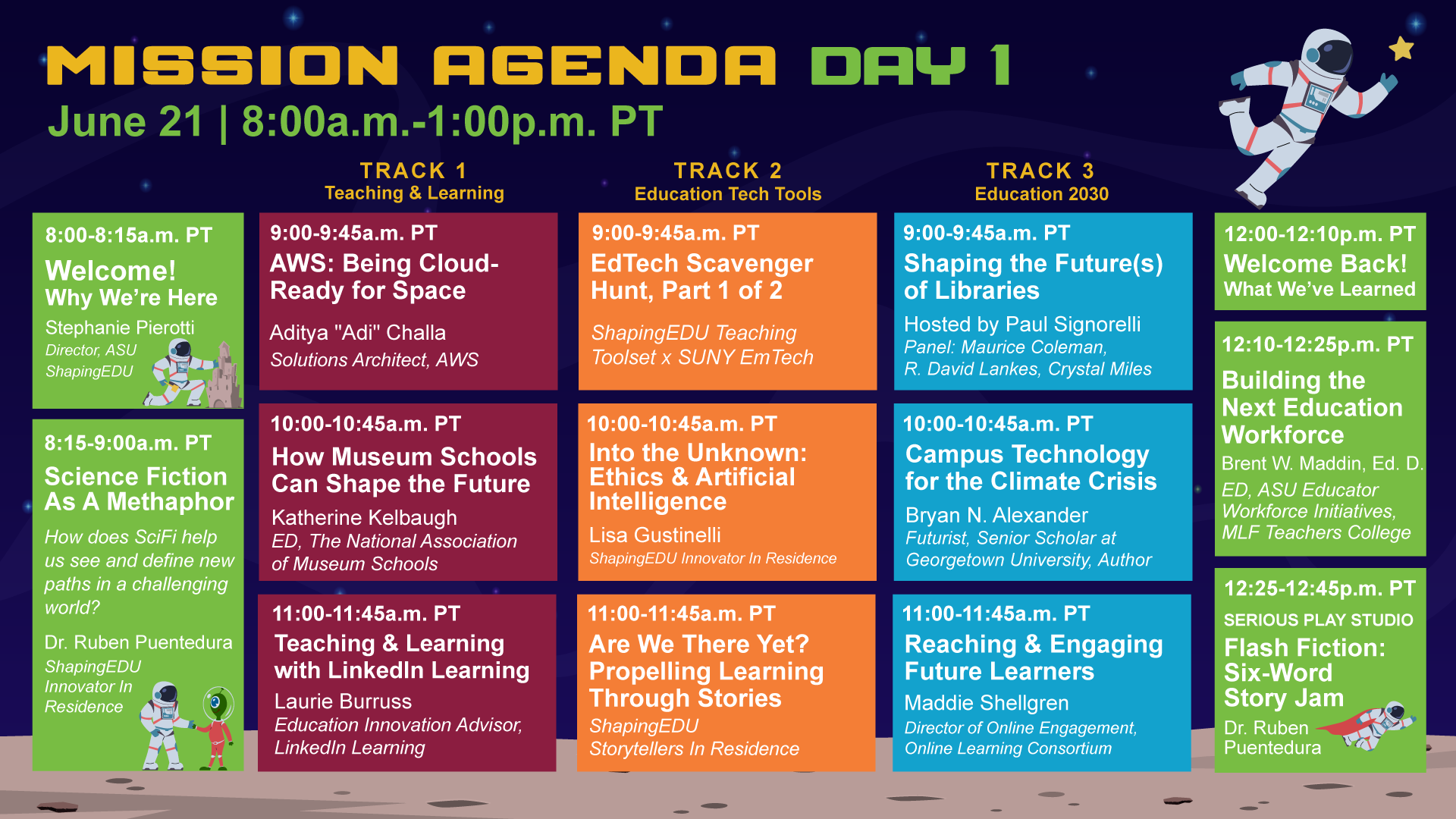 MISSION AGENDA DAY 1
June 21 | 8:00a.m.-1:00p.m. PT

8:00-8:15a.m. PT
Welcome!
Why We're Here
Stephanie Pierotti
Director, ASU ShapingEDU

8:15-9:00a.m. PT
Science Fiction As A Methaphor
How does SciFi help us see and define new paths in a challenging world?
Dr. Ruben Puentedura
ShapingEDU Innovator In Residence

TRACK 1
Teaching & Learning

9:00-9:45a.m. PT
AWS: Being Cloud-Ready for Space
Aditya "Adi" Challa
Solutions Architect, AWS

10:00-10:45a.m. PT
How Museum Schools Can Shape the Future
Katherine Kelbaugh
ED, The National Association of Museum Schools

11:00-11:45a.m. PT
Teaching & Learning with LinkedIn Learning
Laurie Burruss
Education Innovation Advisor, LinkedIn Learning

TRACK 2
Education Tech Tools

9:00-9:45a.m. PT
EdTech Scavenger Hunt, Part 1 of 2
ShapingEDU Teaching Toolset x SUNY EmTech

10:00-10:45a.m. PT
Into the Unknown: Ethics & Artificial Intelligence
Lisa Gustinelli
ShapingEDU Innovator In Residence

11:00-11:45a.m. PT
Are We There Yet? Propelling Learning Through Stories
ShapingEDU Storytellers In Residence

TRACK 3
Education 2030

9:00-9:45a.m. PT
Shaping the Future(s) of Libraries
Hosted by Paul Signorelli
Panel: Maurice Coleman, R. David Lankes, Crystal Miles

10:00-10:45a.m. PT
Campus Technology for the Climate Crisis
Bryan N. Alexander
Futurist, Senior Scholar at Georgetown University, Author

11:00-11:45a.m. PT
Reaching & Engaging Future Learners
Maddie Shellgren
Director of Online Engagement, Online Learning Consortium

12:00-12:10p.m. PT
Welcome Back!
What We've Learned

12:10-12:25p.m. PT
Building the Next Education Workforce
Brent W. Maddin, Ed. D.
ED, ASU Educator Workforce Initiatives, MLF Teachers College

12:25-12:45p.m. PT
SERIOUS PLAY STUDIO
Flash Fiction: Six-Word Story Jam
Dr. Ruben Puentedura